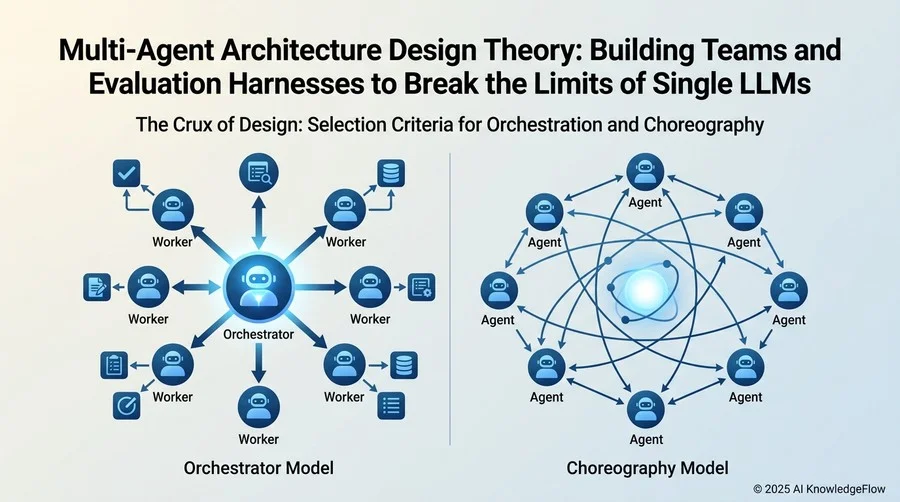 Multi-Agent Architecture Design Theory: Building Teams and Evaluation Harnesses to Break the Limits of Single LLMs

The Crux of Design: Selection Criteria for Orchestration and Choreography

Worker
Worker
Worker
Worker
Orchestrator
Worker
Worker
Worker

Orchestrator Model

Agent
Agent
Agent
Agent
Agent
Agent
Agent
Agent

Choreography Model

© 2025 AI KnowledgeFlow